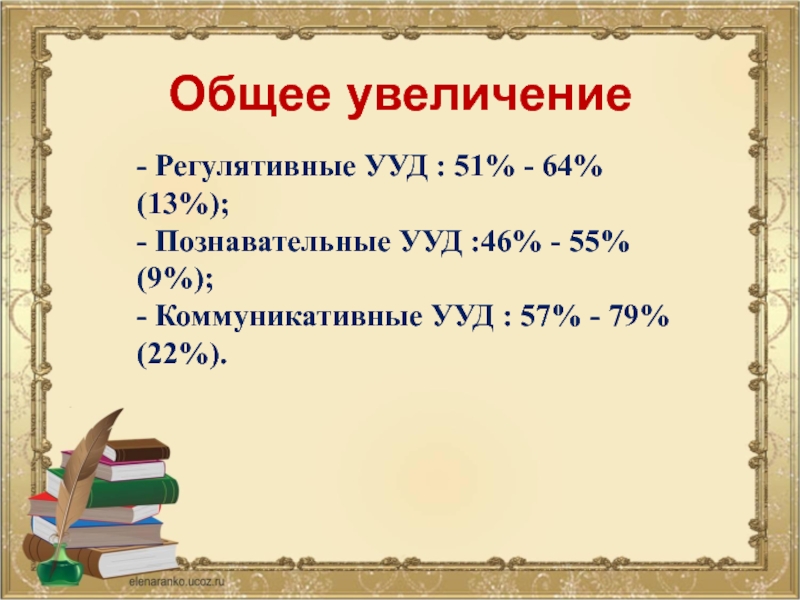 Общее увеличение

- Регулятивные УУД : 51% - 64% (13%);
- Познавательные УУД :46% - 55% (9%);
- Коммуникативные УУД : 57% - 79% (22%).

elenaranko.ucoz.ru